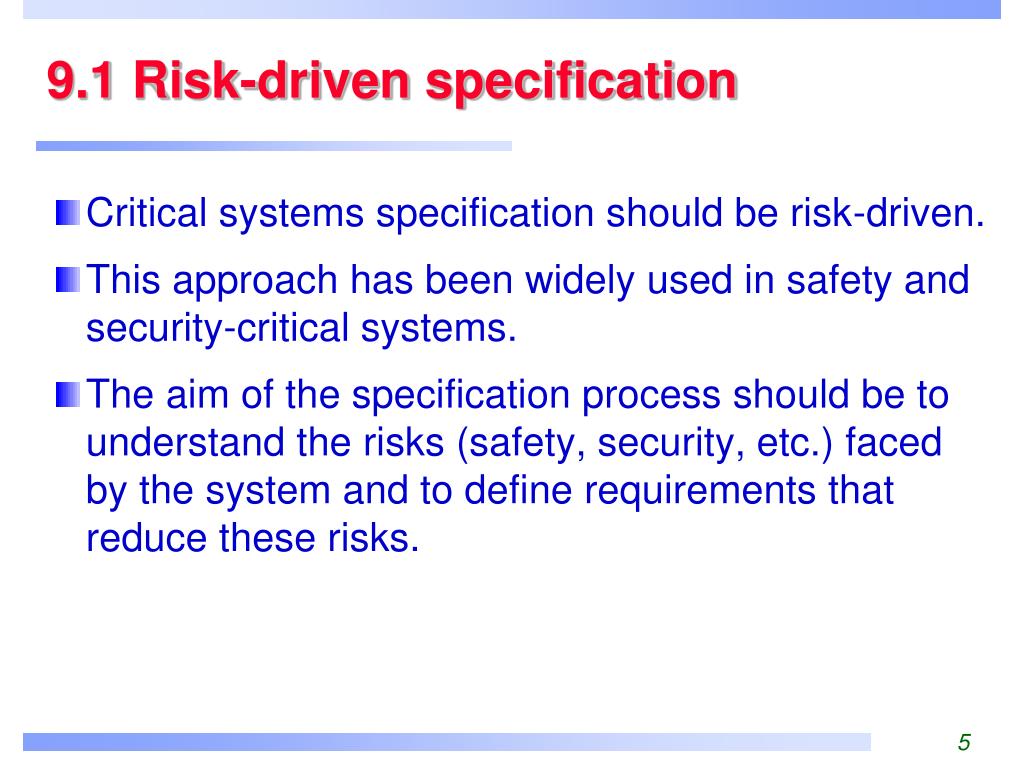 9.1 Risk-driven specification

Critical systems specification should be risk-driven.

This approach has been widely used in safety and security-critical systems.

The aim of the specification process should be to understand the risks (safety, security, etc.) faced by the system and to define requirements that reduce these risks.

5